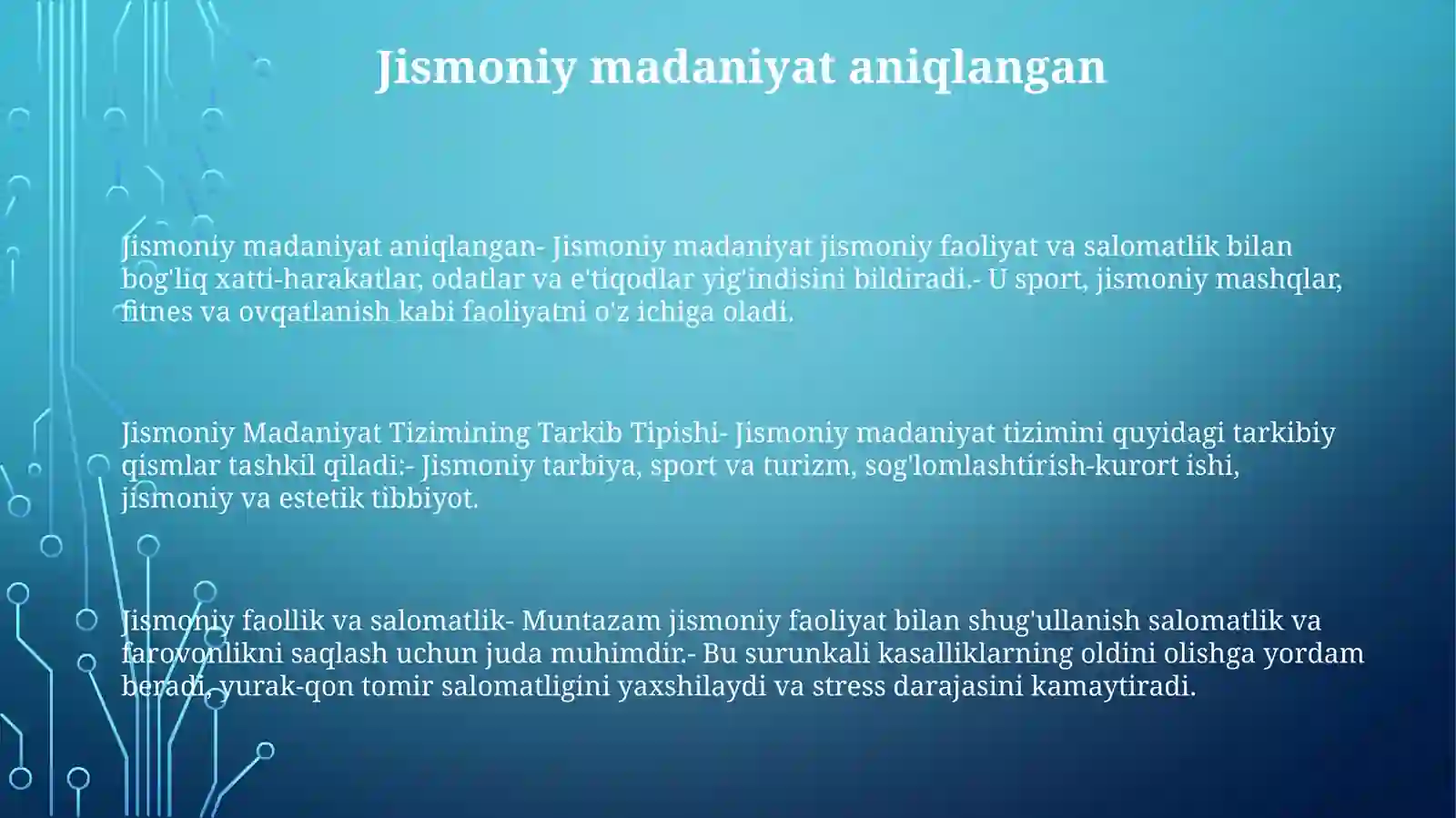 Jismoniy madaniyat aniqlangan

Jismoniy madaniyat aniqlangan- Jismoniy madaniyat jismoniy faoliyat va salomatlik bilan bog'liq xatti-harakatlar, odatlar va e'tiqodlar yig'indisini bildiradi.- U sport, jismoniy mashqlar, fitnes va ovqatlanish kabi faoliyatni o'z ichiga oladi.

Jismoniy Madaniyat Tizimining Tarkib Tipishi- Jismoniy madaniyat tizimini quyidagi tarkibiy qismlar tashkil qiladi:- Jismoniy tarbiya, sport va turizm, sog'lomlashtirish-kurort ishi, jismoniy va estetik tibbiyot.

Jismoniy faollik va salomatlik- Muntazam jismoniy faoliyat bilan shug'ullanish salomatlik va farovonlikni saqlash uchun juda muhimdir.- Bu surunkali kasalliklarning oldini olishga yordam beradi, yurak-qon tomir salomatligini yaxshilaydi va stress darajasini kamaytiradi.